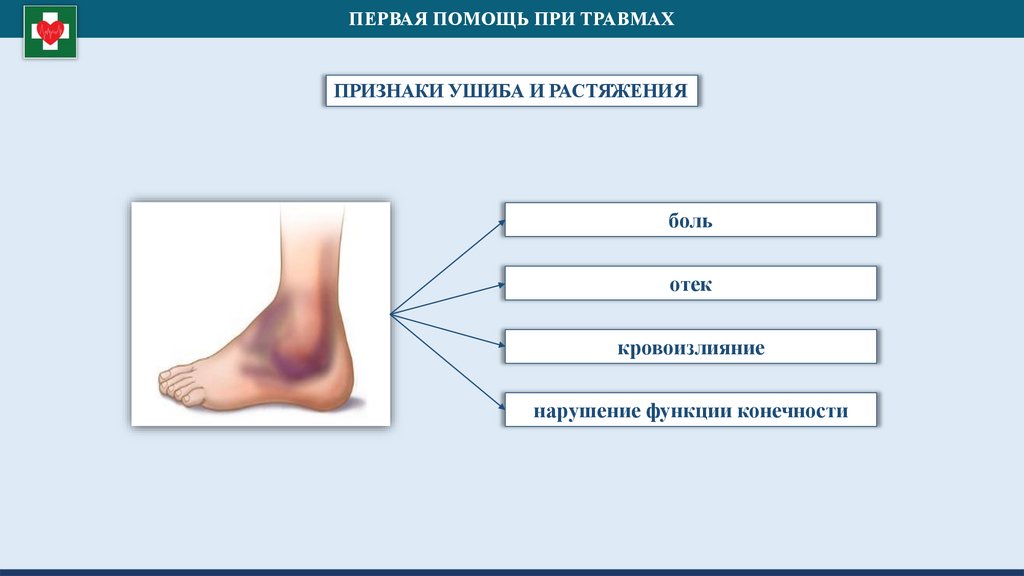 ПЕРВАЯ ПОМОЩЬ ПРИ ТРАВМАХ

ПРИЗНАКИ УШИБА И РАСТЯЖЕНИЯ

боль

отек

кровоизлияние

нарушение функции конечности